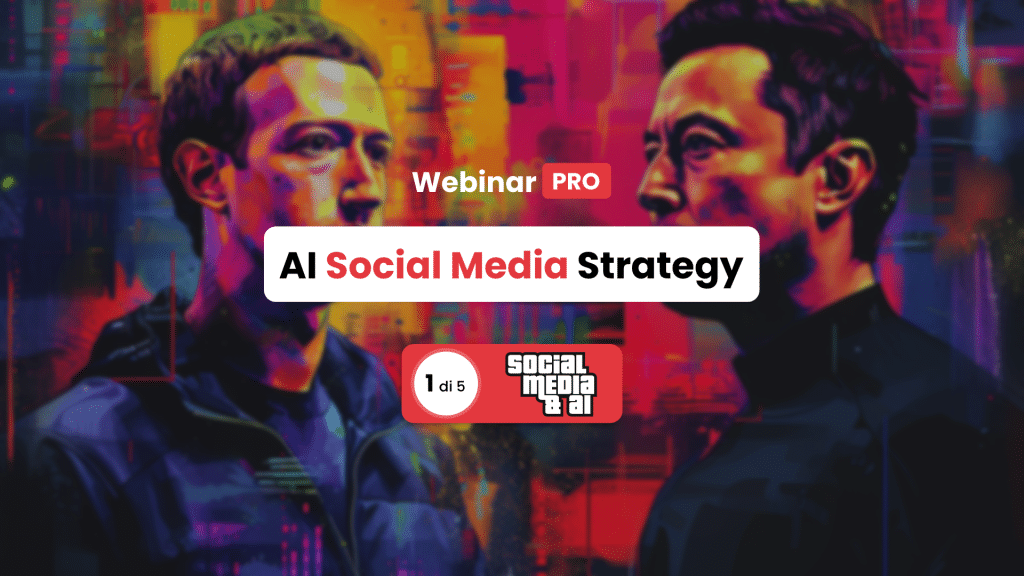 Webinar PRO

AI Social Media Strategy

1 di 5

SOCIAL MEDIA & AI